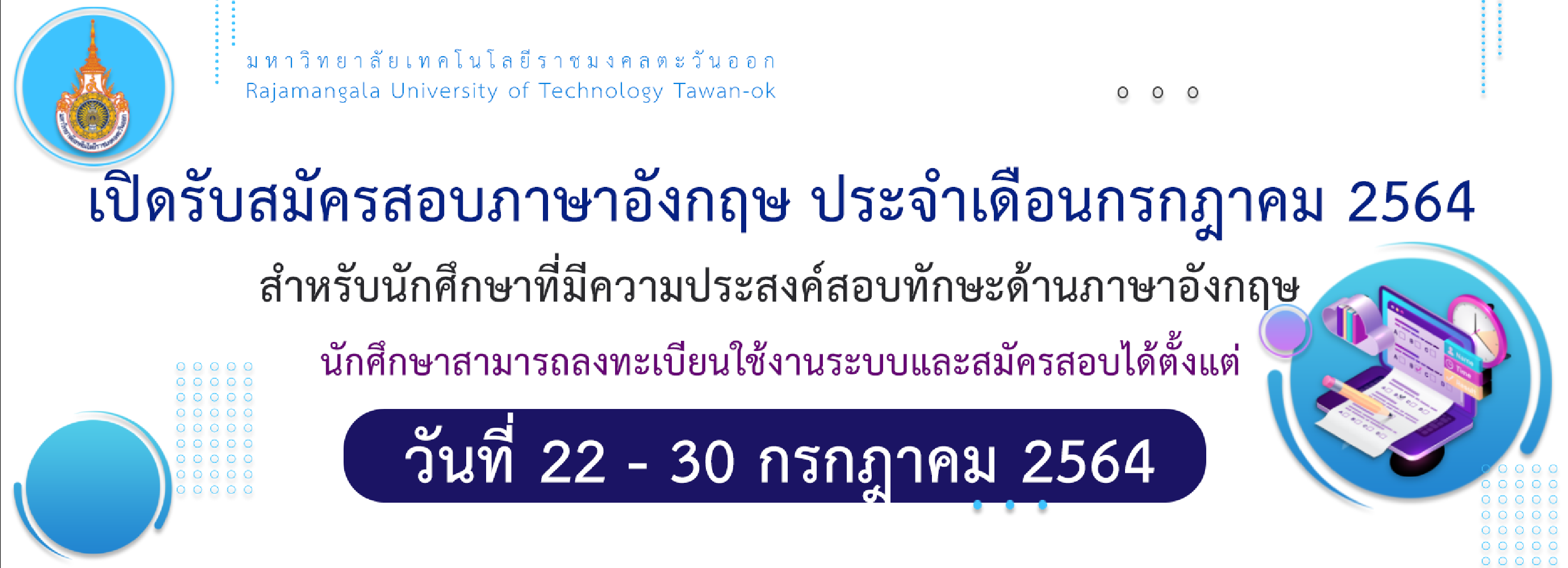 มหาวิทยาลัยเทคโนโลยีราชมงคลตะวันออก
Rajamangala University of Technology Tawan-ok

เปิดรับสมัครสอบภาษาอังกฤษ ประจำเดือนกรกฎาคม 2564

สำหรับนักศึกษาที่มีความประสงค์สอบทักษะด้านภาษาอังกฤษ

นักศึกษาสามารถลงทะเบียนใช้งานระบบและสมัครสอบได้ตั้งแต่

วันที่ 22 - 30 กรกฎาคม 2564